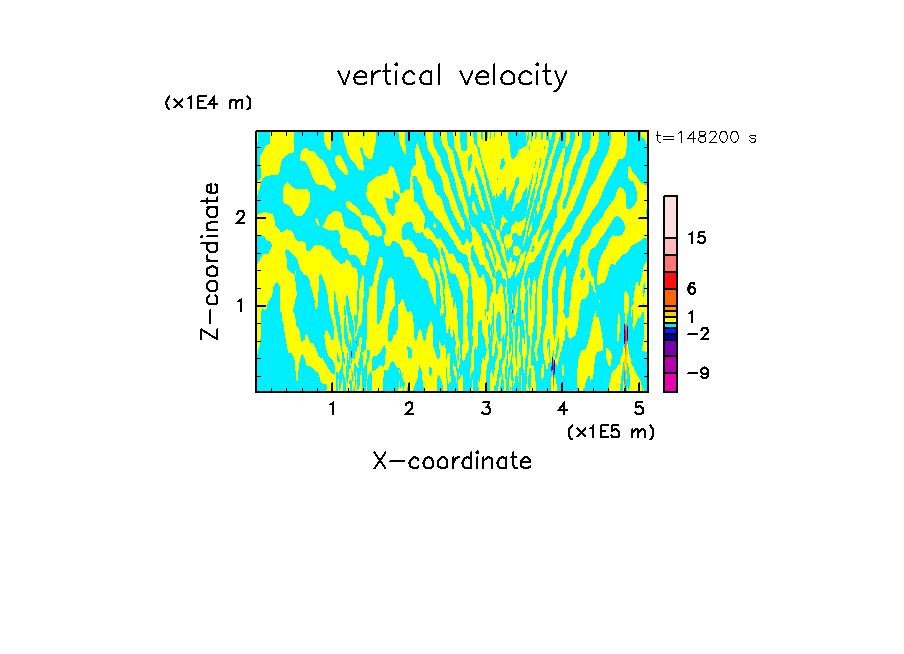 vertical velocity

(x1E4 m)

t=148200 s

Z-coordinate

2

1

15

6

1

−2

−9

1 2 3 4 5

(x1E5 m)

X-coordinate